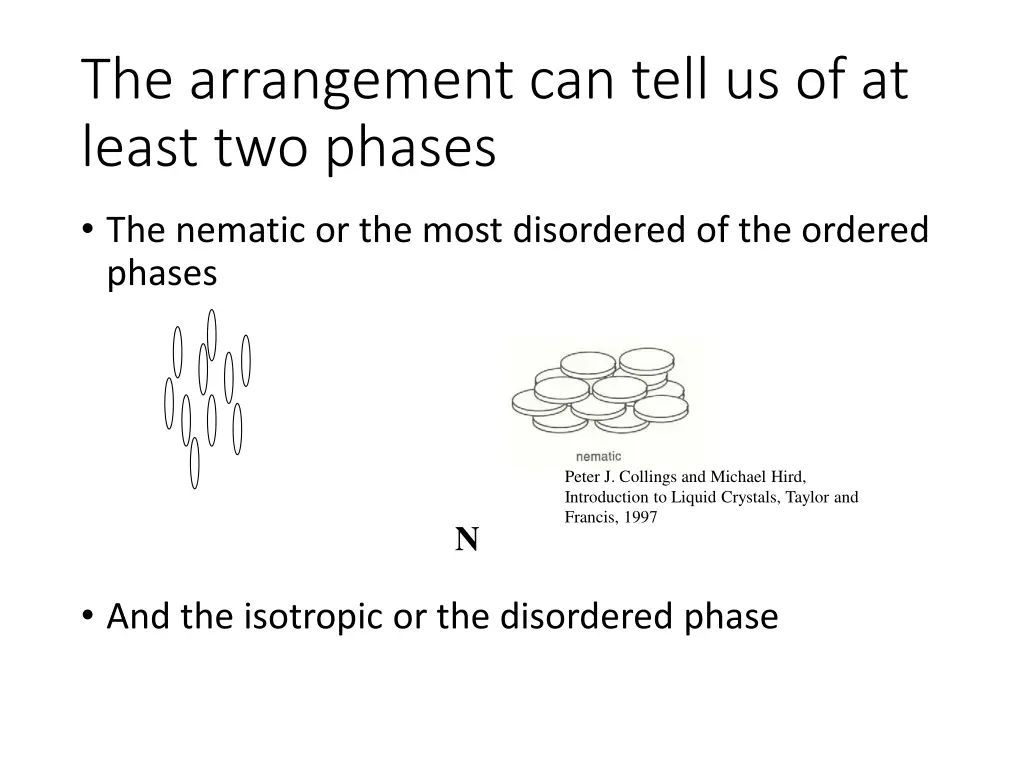 The arrangement can tell us of at least two phases

• The nematic or the most disordered of the ordered phases

nematic

Peter J. Collings and Michael Hird, Introduction to Liquid Crystals, Taylor and Francis, 1997

N

• And the isotropic or the disordered phase